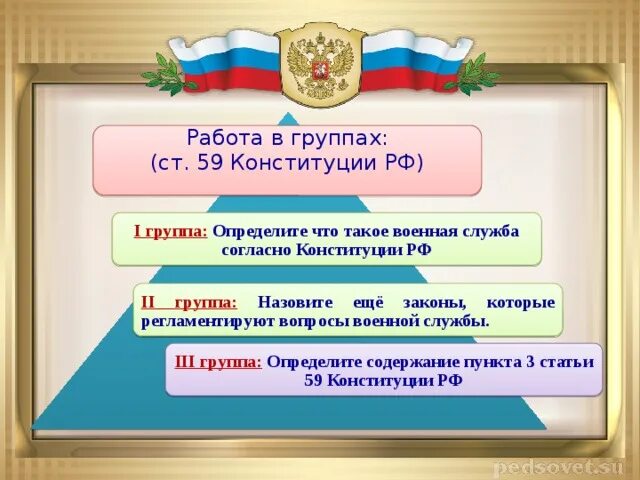 Работа в группах:
(ст. 59 Конституции РФ)

I группа: Определите что такое военная служба согласно Конституции РФ

II группа: Назовите ещё законы, которые регламентируют вопросы военной службы.

III группа: Определите содержание пункта 3 статьи 59 Конституции РФ

pedsovet.su